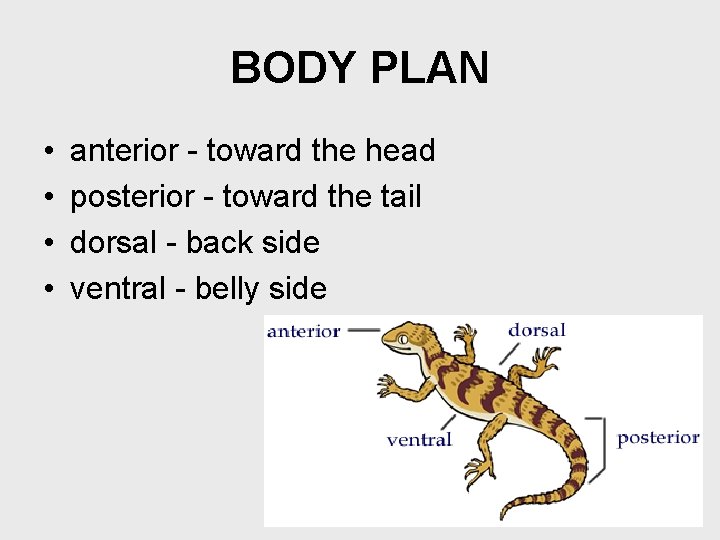 BODY PLAN

• anterior - toward the head
• posterior - toward the tail
• dorsal - back side
• ventral - belly side

anterior
dorsal
ventral
posterior